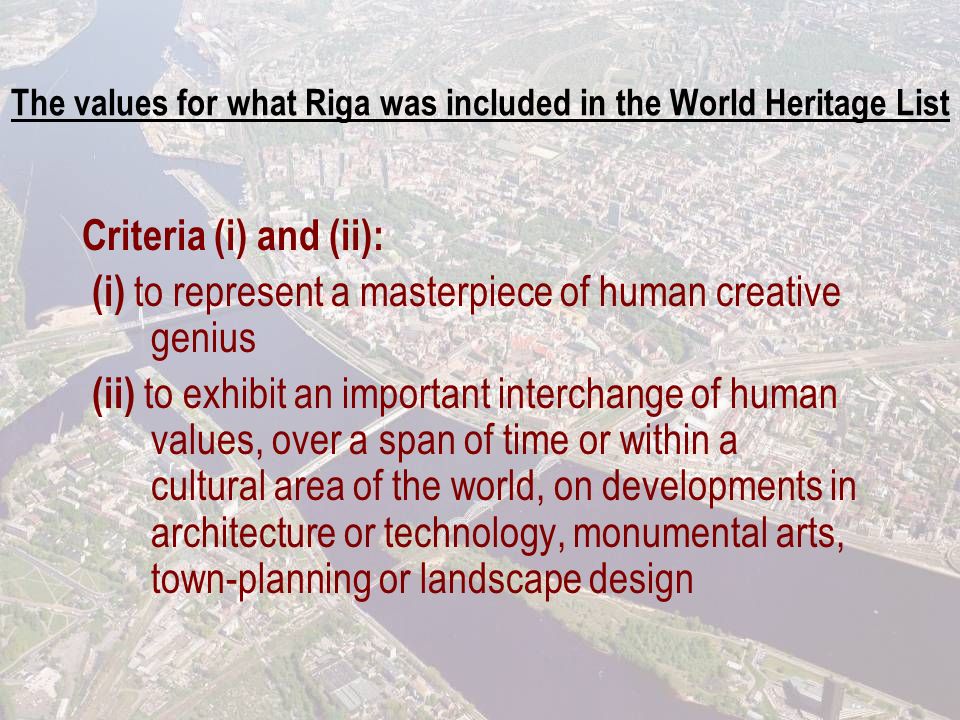 The values for what Riga was included in the World Heritage List

Criteria (i) and (ii):

(i) to represent a masterpiece of human creative genius

(ii) to exhibit an important interchange of human values, over a span of time or within a cultural area of the world, on developments in architecture or technology, monumental arts, town-planning or landscape design